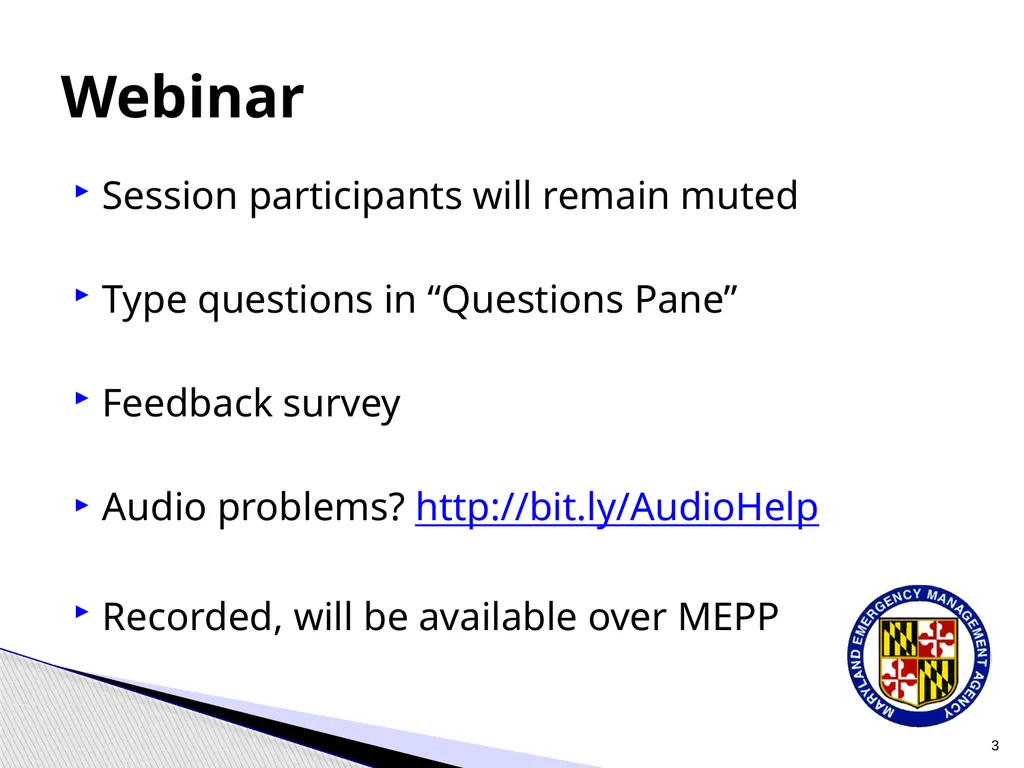 Webinar

‣ Session participants will remain muted

‣ Type questions in "Questions Pane"

‣ Feedback survey

‣ Audio problems? http://bit.ly/AudioHelp

‣ Recorded, will be available over MEPP

MARYLAND EMERGENCY MANAGEMENT AGENCY

3